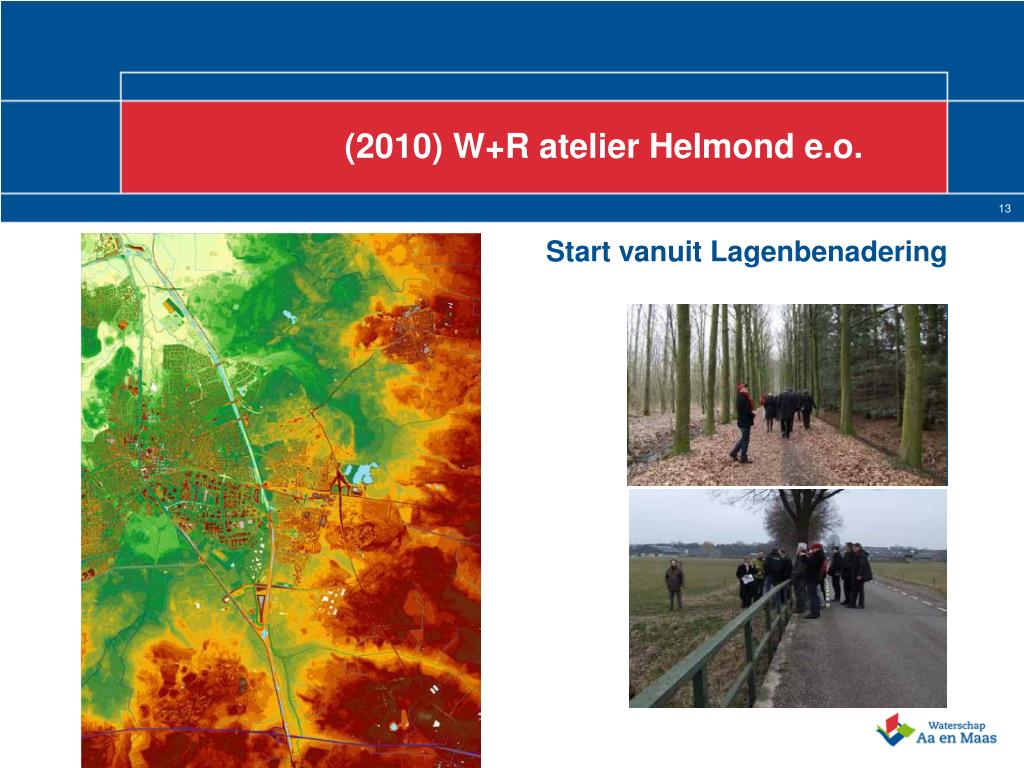 (2010) W+R atelier Helmond e.o.

13

Start vanuit Lagenbenadering

Waterschap
Aa en Maas